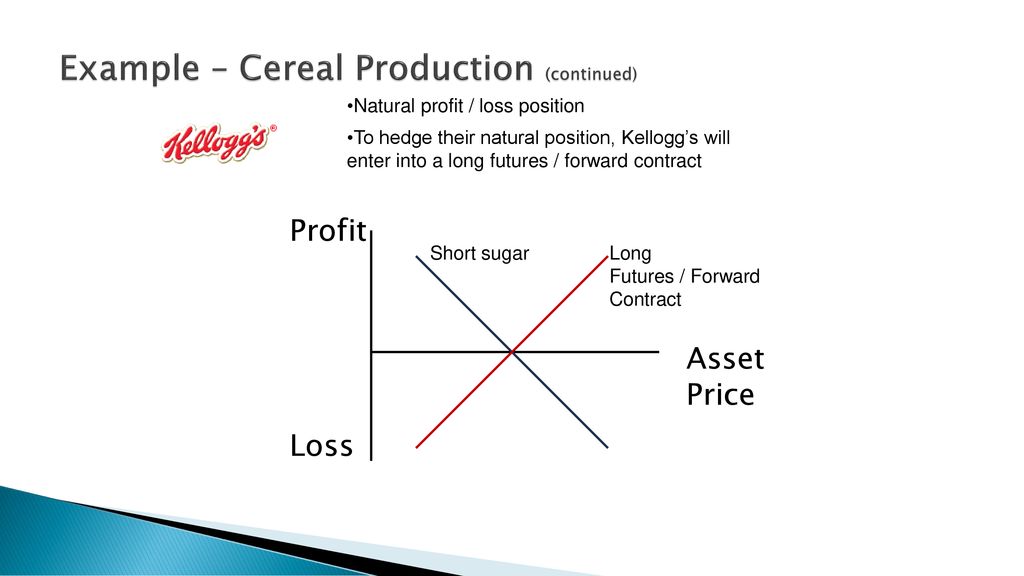 Example – Cereal Production (continued)

Kellogg's®

•Natural profit / loss position

•To hedge their natural position, Kellogg's will enter into a long futures / forward contract

Profit

Short sugar

Long
Futures / Forward
Contract

Asset
Price

Loss